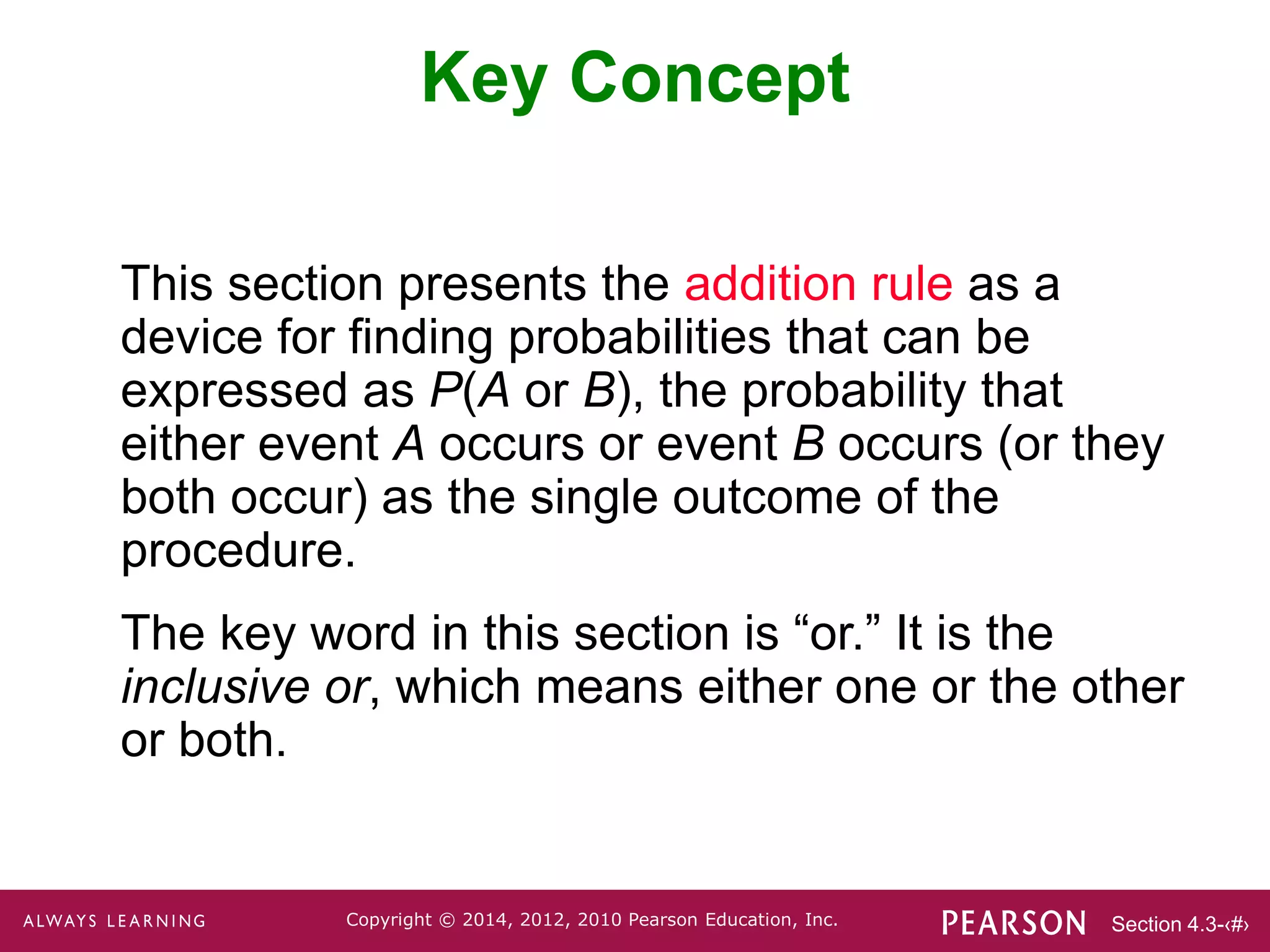 Key Concept

This section presents the addition rule as a device for finding probabilities that can be expressed as $P(A \text{ or } B)$, the probability that either event $A$ occurs or event $B$ occurs (or they both occur) as the single outcome of the procedure.

The key word in this section is “or.” It is the inclusive or, which means either one or the other or both.

ALWAYS LEARNING Copyright © 2014, 2012, 2010 Pearson Education, Inc. PEARSON Section 4.3-‹#›